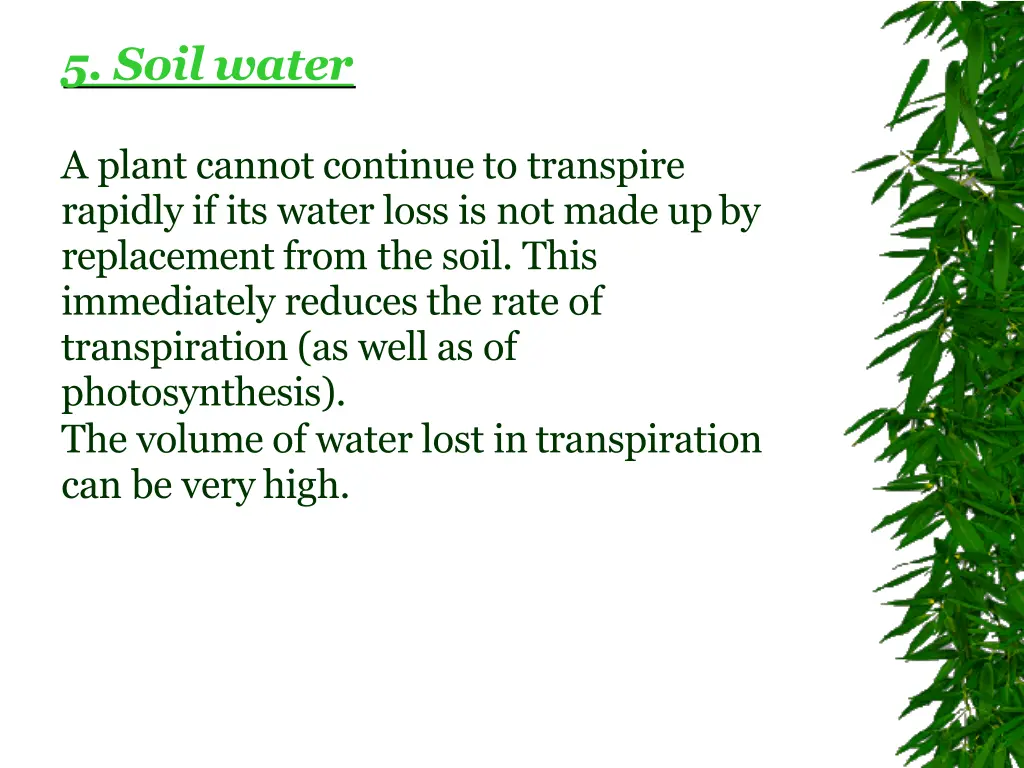 5. Soil water

A plant cannot continue to transpire rapidly if its water loss is not made up by replacement from the soil. This immediately reduces the rate of transpiration (as well as of photosynthesis).
The volume of water lost in transpiration can be very high.